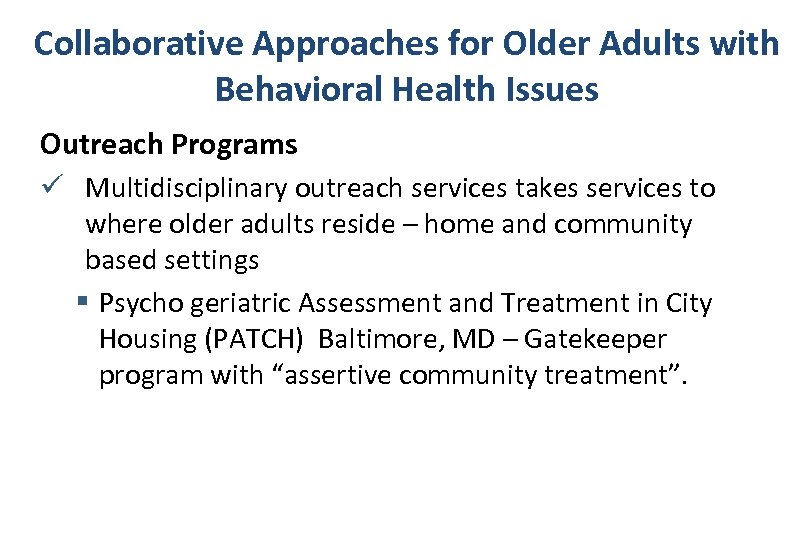 Collaborative Approaches for Older Adults with Behavioral Health Issues

Outreach Programs

✓ Multidisciplinary outreach services takes services to where older adults reside – home and community based settings

▪ Psycho geriatric Assessment and Treatment in City Housing (PATCH) Baltimore, MD – Gatekeeper program with “assertive community treatment”.